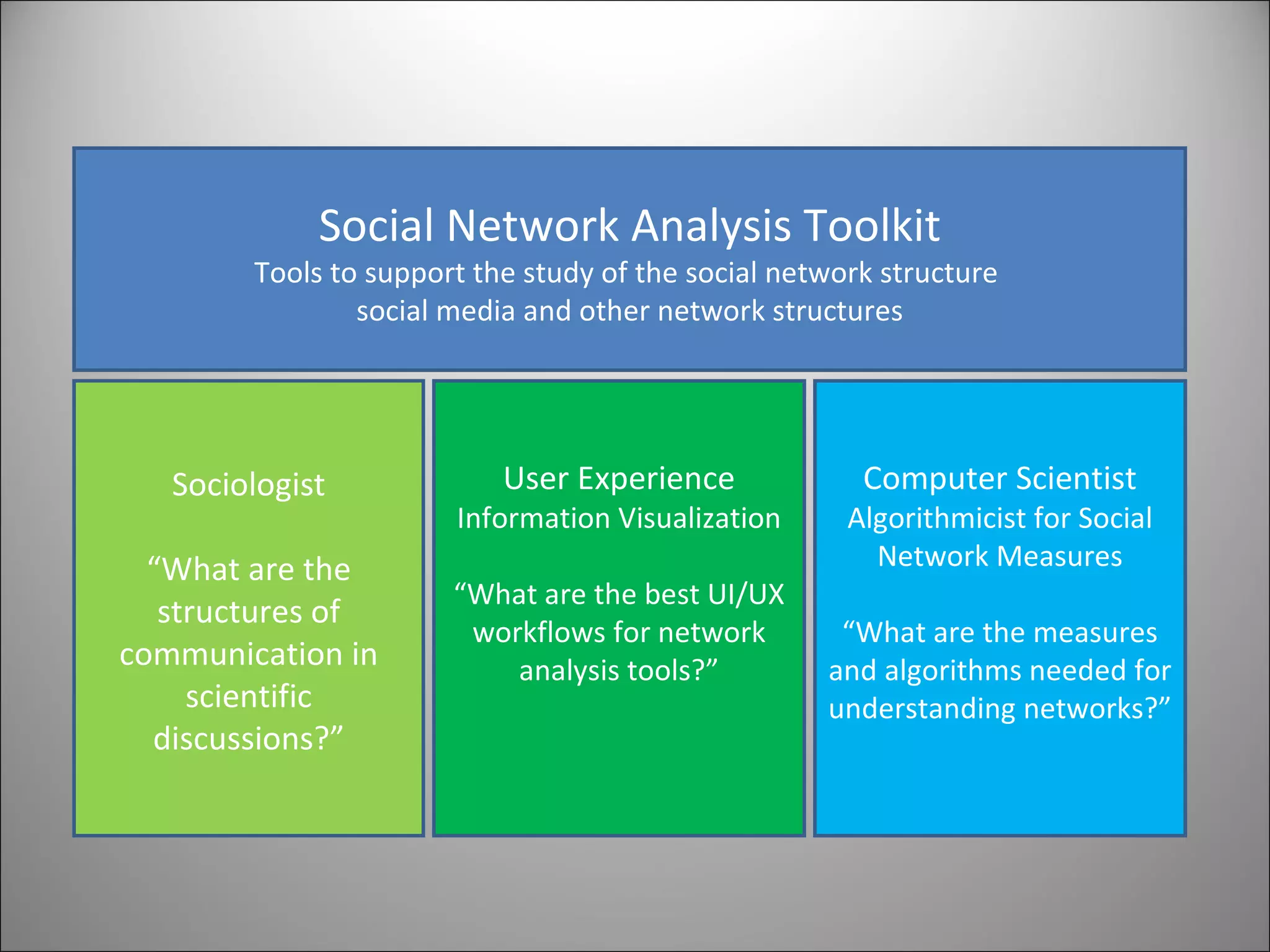 Social Network Analysis Toolkit
Tools to support the study of the social network structure social media and other network structures

Sociologist

“What are the structures of communication in scientific discussions?”

User Experience
Information Visualization

“What are the best UI/UX workflows for network analysis tools?”

Computer Scientist
Algorithmicist for Social Network Measures

“What are the measures and algorithms needed for understanding networks?”